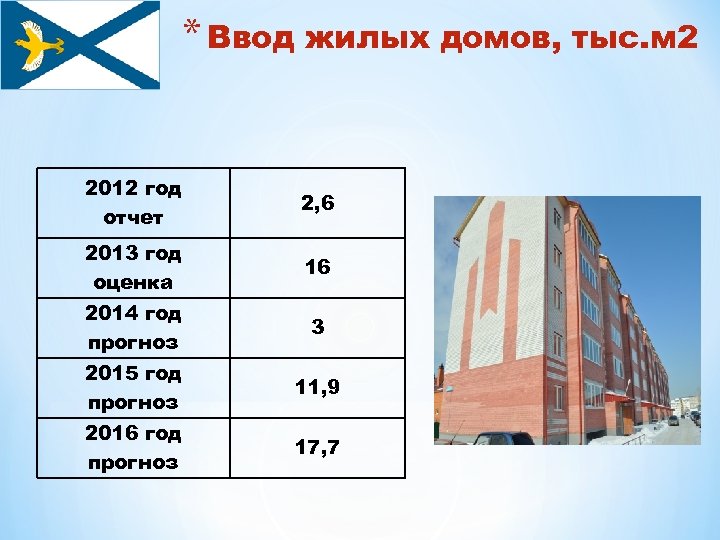 * Ввод жилых домов, тыс.м2

| 2012 год отчет | 2,6 |
|---|---|
| 2013 год оценка | 16 |
| 2014 год прогноз | 3 |
| 2015 год прогноз | 11,9 |
| 2016 год прогноз | 17,7 |